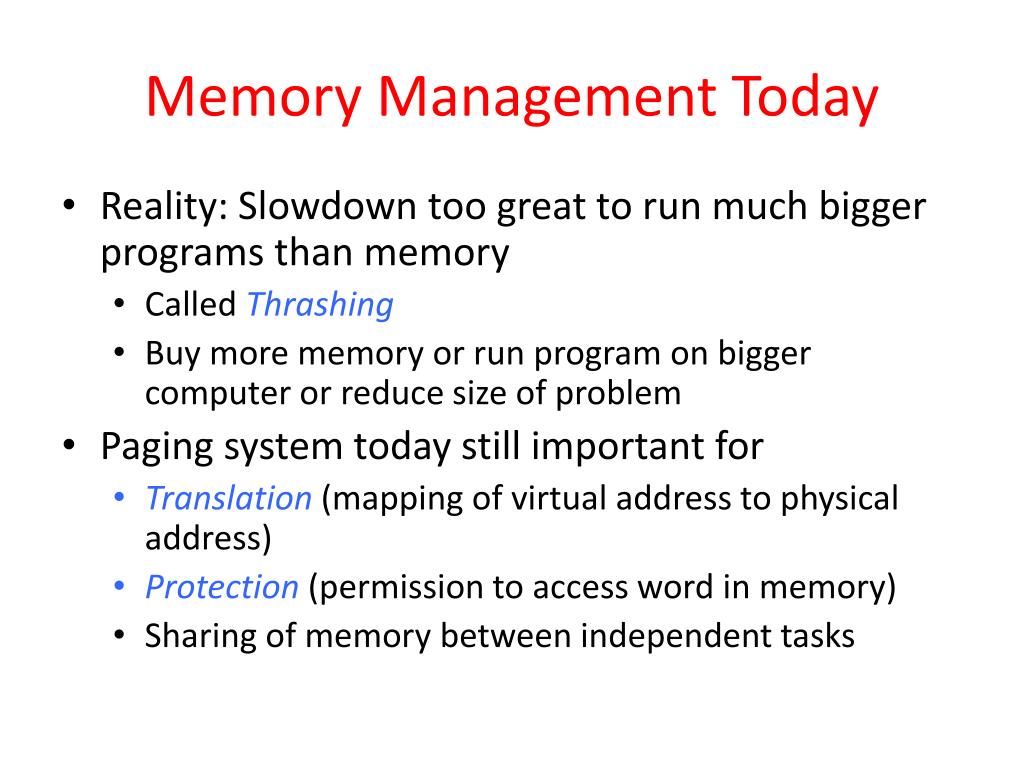 Memory Management Today

• Reality: Slowdown too great to run much bigger programs than memory
  • Called Thrashing
  • Buy more memory or run program on bigger computer or reduce size of problem
• Paging system today still important for
  • Translation (mapping of virtual address to physical address)
  • Protection (permission to access word in memory)
  • Sharing of memory between independent tasks